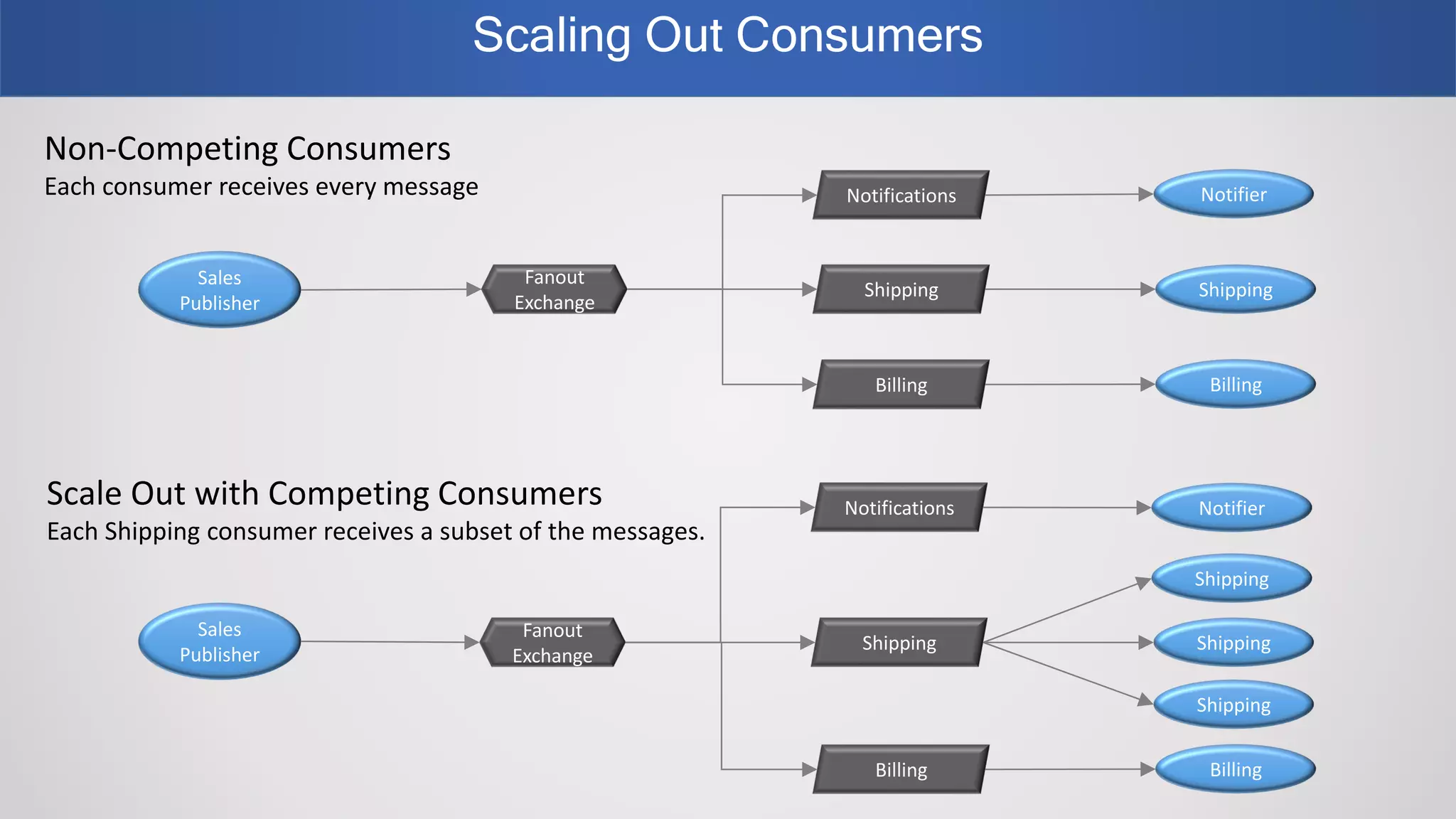 Scaling Out Consumers

Non-Competing Consumers
Each consumer receives every message

Sales Publisher

Fanout Exchange

Notifications

Shipping

Billing

Notifier

Shipping

Billing

Scale Out with Competing Consumers
Each Shipping consumer receives a subset of the messages.

Sales Publisher

Fanout Exchange

Notifications

Shipping

Billing

Notifier

Shipping

Shipping

Shipping

Billing